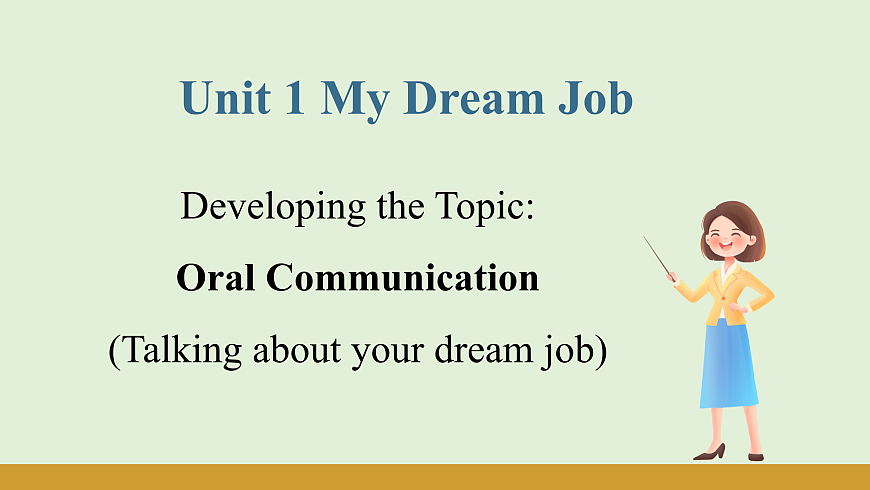 Unit 1 My Dream Job

Developing the Topic:

Oral Communication

(Talking about your dream job)